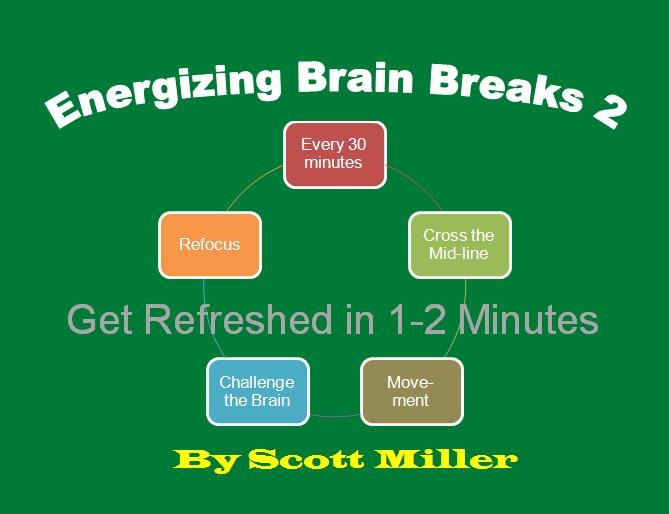 Energizing Brain Breaks 2

Every 30 minutes

Cross the Mid-line

Move-ment

Challenge the Brain

Refocus

Get Refreshed in 1-2 Minutes

By Scott Miller